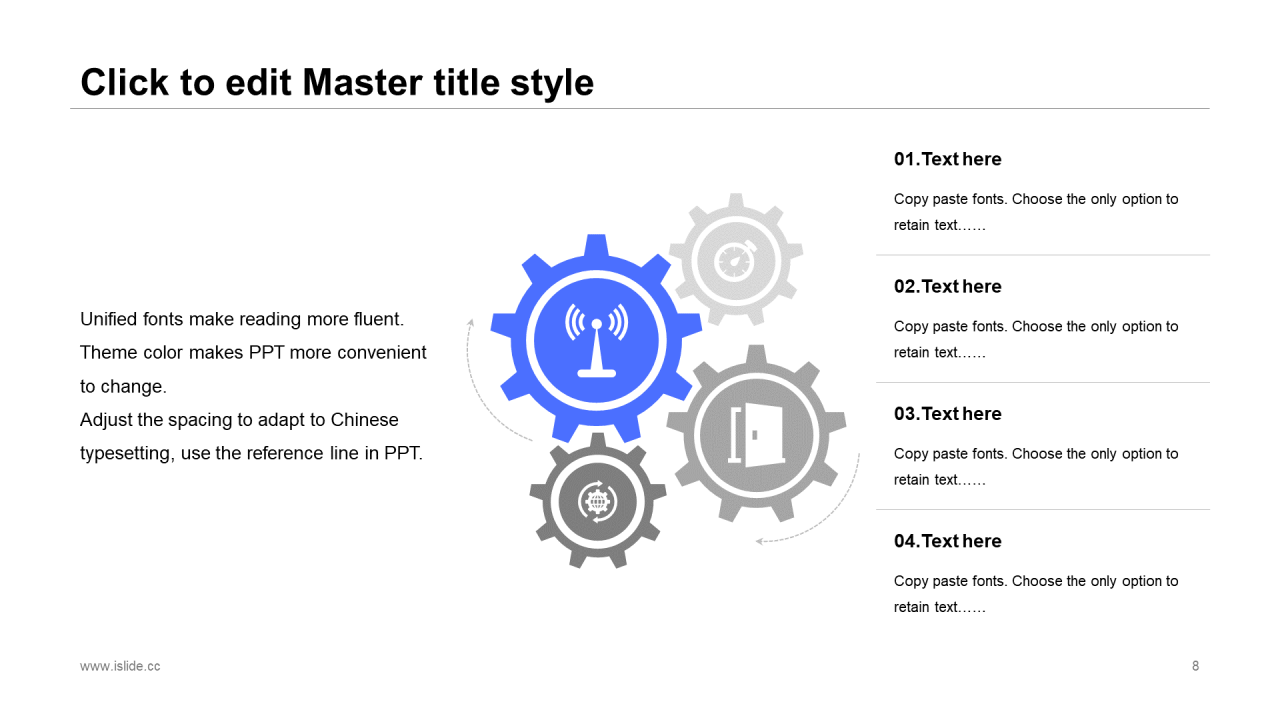 Click to edit Master title style

Unified fonts make reading more fluent.
Theme color makes PPT more convenient to change.
Adjust the spacing to adapt to Chinese typesetting, use the reference line in PPT.

01.Text here

Copy paste fonts. Choose the only option to retain text……

02.Text here

Copy paste fonts. Choose the only option to retain text……

03.Text here

Copy paste fonts. Choose the only option to retain text……

04.Text here

Copy paste fonts. Choose the only option to retain text……

www.islide.cc

8